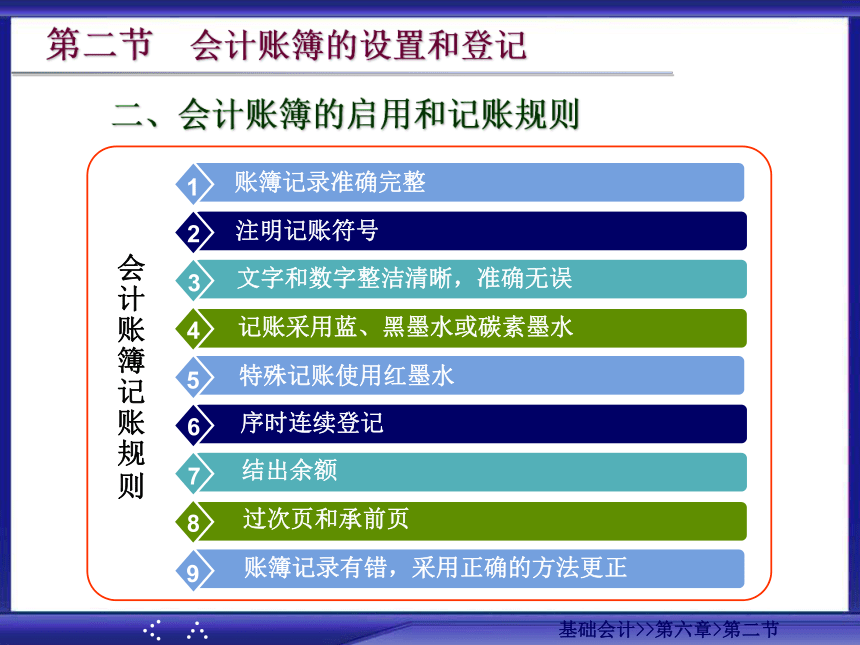 第二节　会计账簿的设置和登记

二、会计账簿的启用和记账规则

会计账簿记账规则

1 账簿记录准确完整

2 注明记账符号

3 文字和数字整洁清晰，准确无误

4 记账采用蓝、黑墨水或碳素墨水

5 特殊记账使用红墨水

6 序时连续登记

7 结出余额

8 过次页和承前页

9 账簿记录有错，采用正确的方法更正

基础会计>>第六章>第二节